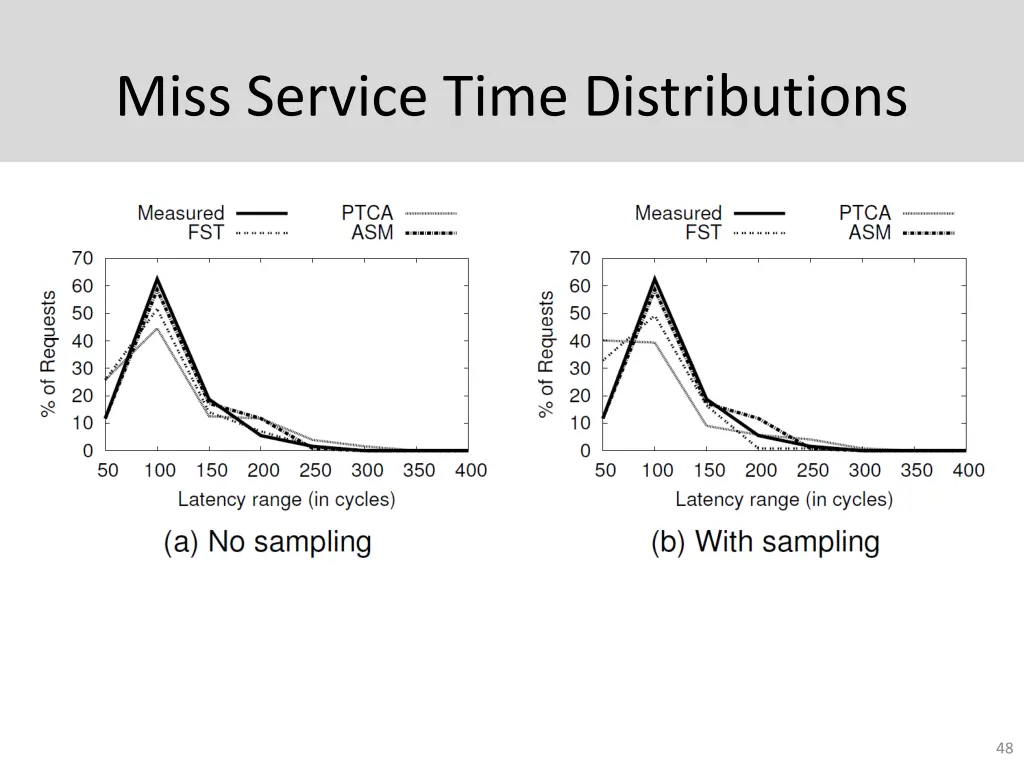 Miss Service Time Distributions

Measured
FST
PTCA
ASM

70
60
50
40
30
20
10
0

% of Requests

50 100 150 200 250 300 350 400

Latency range (in cycles)

(a) No sampling

Measured
FST
PTCA
ASM

70
60
50
40
30
20
10
0

% of Requests

50 100 150 200 250 300 350 400

Latency range (in cycles)

(b) With sampling

48